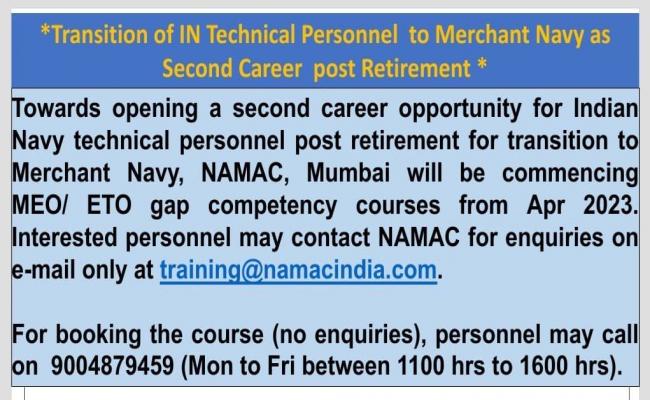 *Transition of IN Technical Personnel to Merchant Navy as Second Career post Retirement *

Towards opening a second career opportunity for Indian Navy technical personnel post retirement for transition to Merchant Navy, NAMAC, Mumbai will be commencing MEO/ ETO gap competency courses from Apr 2023. Interested personnel may contact NAMAC for enquiries on e-mail only at training@namacindia.com.

For booking the course (no enquiries), personnel may call on 9004879459 (Mon to Fri between 1100 hrs to 1600 hrs).